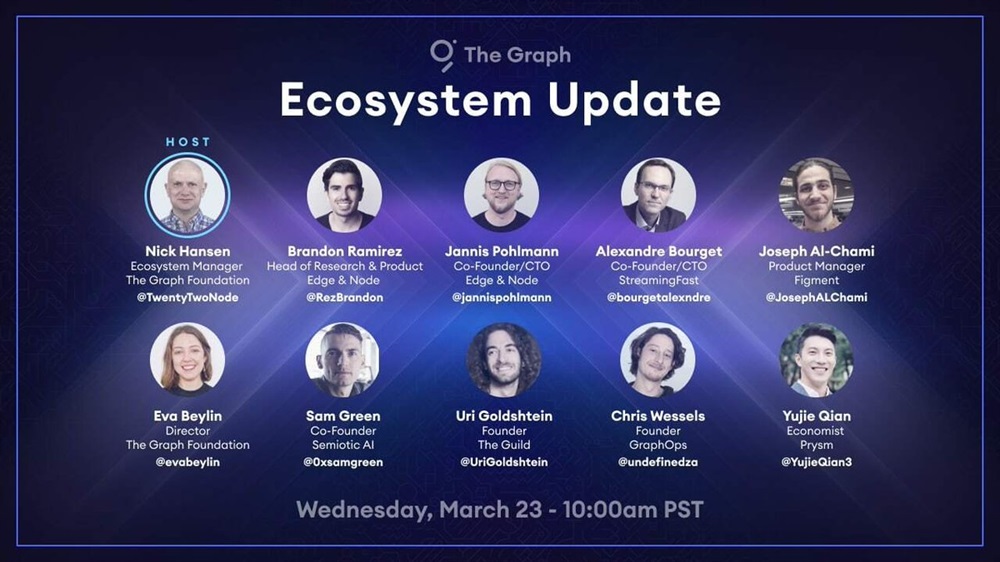 The Graph

Ecosystem Update

HOST

Nick Hansen
Ecosystem Manager
The Graph Foundation
@TwentyTwoNode

Brandon Ramirez
Head of Research & Product
Edge & Node
@RezBrandon

Jannis Pohlmann
Co-Founder/CTO
Edge & Node
@jannispohlmann

Alexandre Bourget
Co-Founder/CTO
StreamingFast
@bourgetalexndre

Joseph Al-Chami
Product Manager
Figment
@JosephALChami

Eva Beylin
Director
The Graph Foundation
@evabeylin

Sam Green
Co-Founder
Semiotic AI
@0xsamgreen

Uri Goldshtein
Founder
The Guild
@UriGoldshtein

Chris Wessels
Founder
GraphOps
@undefinedza

Yujie Qian
Economist
Prysm
@YujieQian3

Wednesday, March 23 - 10:00am PST